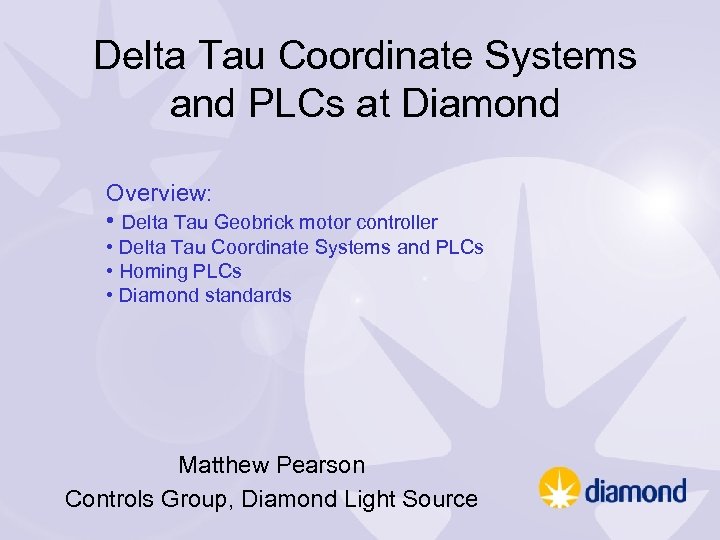 Delta Tau Coordinate Systems and PLCs at Diamond

Overview:
• Delta Tau Geobrick motor controller
• Delta Tau Coordinate Systems and PLCs
• Homing PLCs
• Diamond standards

Matthew Pearson
Controls Group, Diamond Light Source

diamond